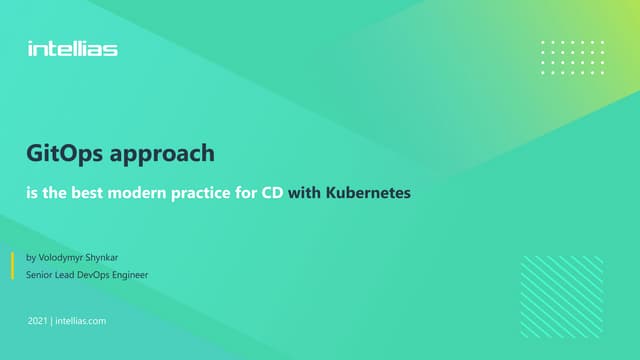 intellias

GitOps approach

is the best modern practice for CD with Kubernetes

by Volodymyr Shynkar
Senior Lead DevOps Engineer

2021 | intellias.com